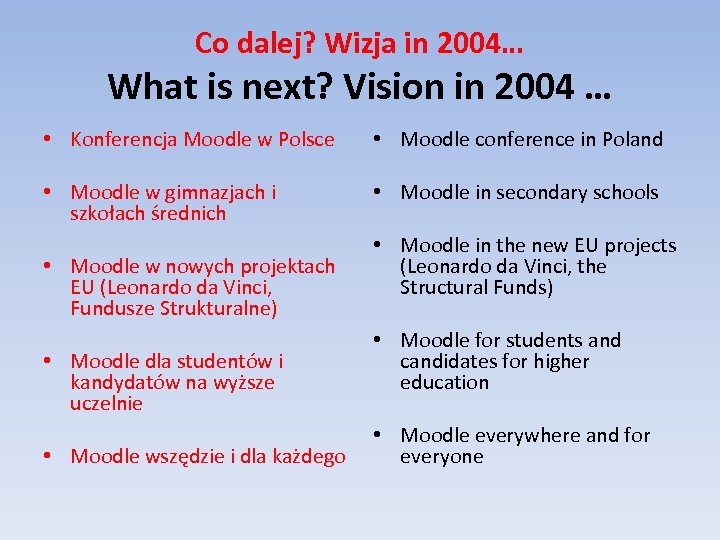 Co dalej? Wizja in 2004…
What is next? Vision in 2004 …

• Konferencja Moodle w Polsce

• Moodle w gimnazjach i szkołach średnich

• Moodle w nowych projektach EU (Leonardo da Vinci, Fundusze Strukturalne)

• Moodle dla studentów i kandydatów na wyższe uczelnie

• Moodle wszędzie i dla każdego

• Moodle conference in Poland

• Moodle in secondary schools

• Moodle in the new EU projects (Leonardo da Vinci, the Structural Funds)

• Moodle for students and candidates for higher education

• Moodle everywhere and for everyone